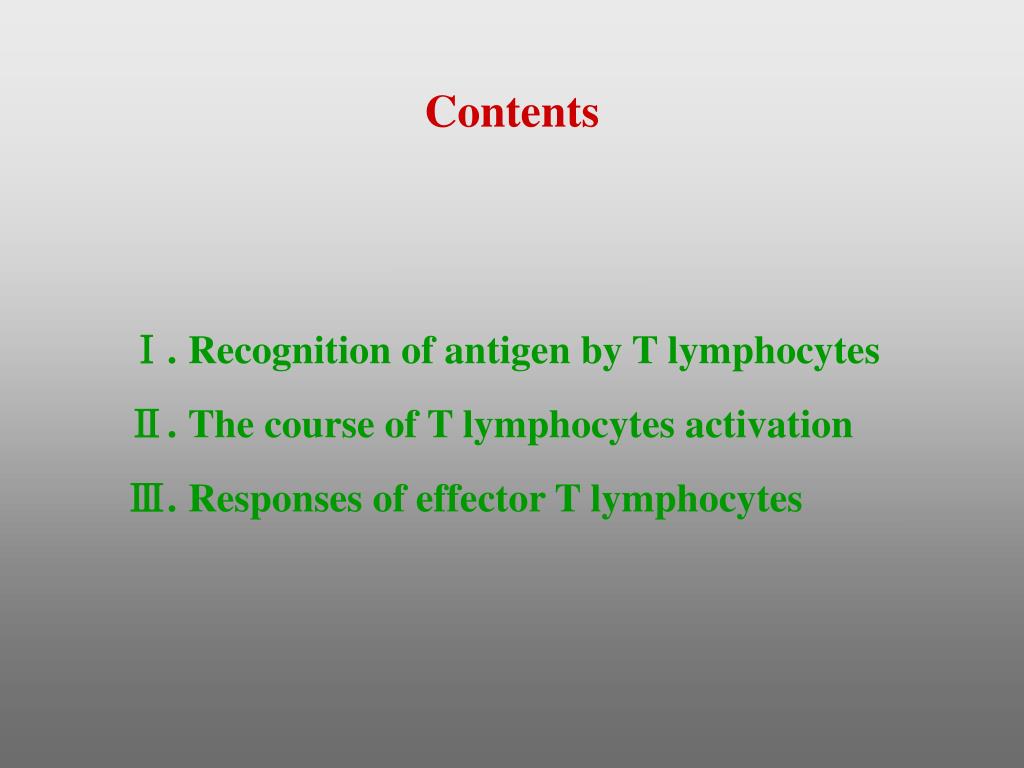 Contents

Ⅰ. Recognition of antigen by T lymphocytes

Ⅱ. The course of T lymphocytes activation

Ⅲ. Responses of effector T lymphocytes